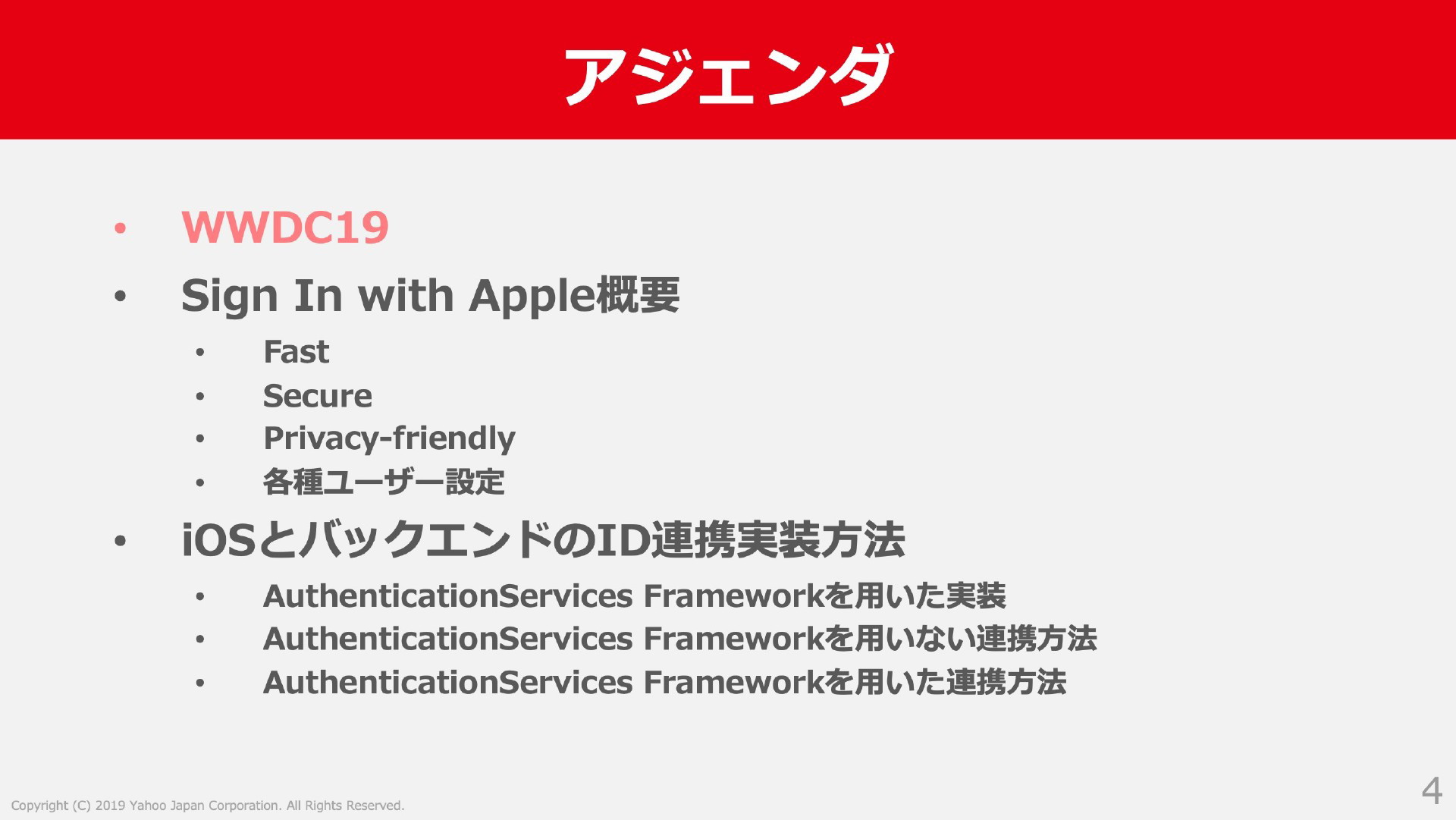 アジェンダ

• WWDC19
• Sign In with Apple概要
  • Fast
  • Secure
  • Privacy-friendly
  • 各種ユーザー設定
• iOSとバックエンドのID連携実装方法
  • AuthenticationServices Frameworkを用いた実装
  • AuthenticationServices Frameworkを用いない連携方法
  • AuthenticationServices Frameworkを用いた連携方法

Copyright (C) 2019 Yahoo Japan Corporation. All Rights Reserved.

4